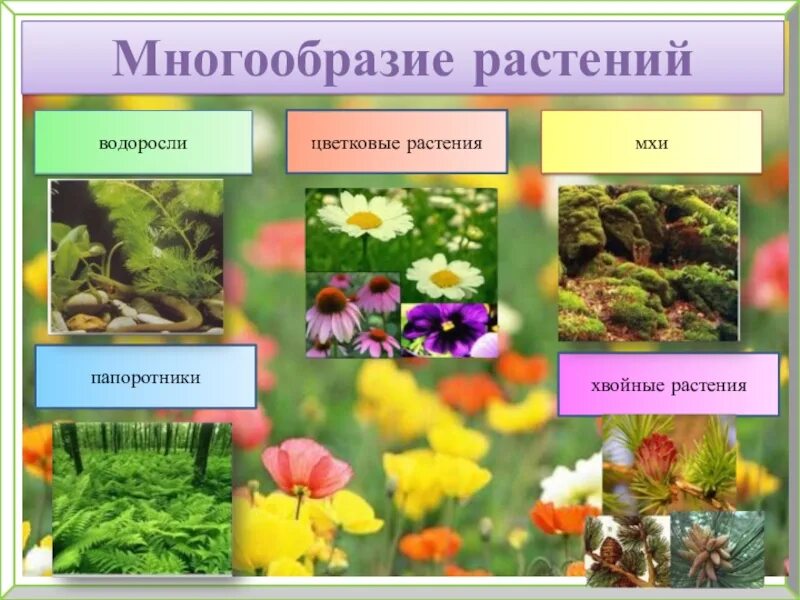 Многообразие растений

водоросли

цветковые растения

мхи

папоротники

хвойные растения